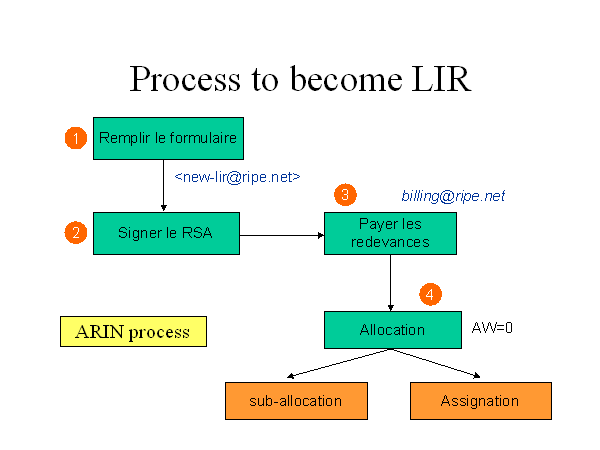 Process to become LIR

1 Remplir le formulaire

<new-lir@ripe.net>

2 Signer le RSA

3 billing@ripe.net

Payer les redevances

4

Allocation AW=0

ARIN process

sub-allocation

Assignation